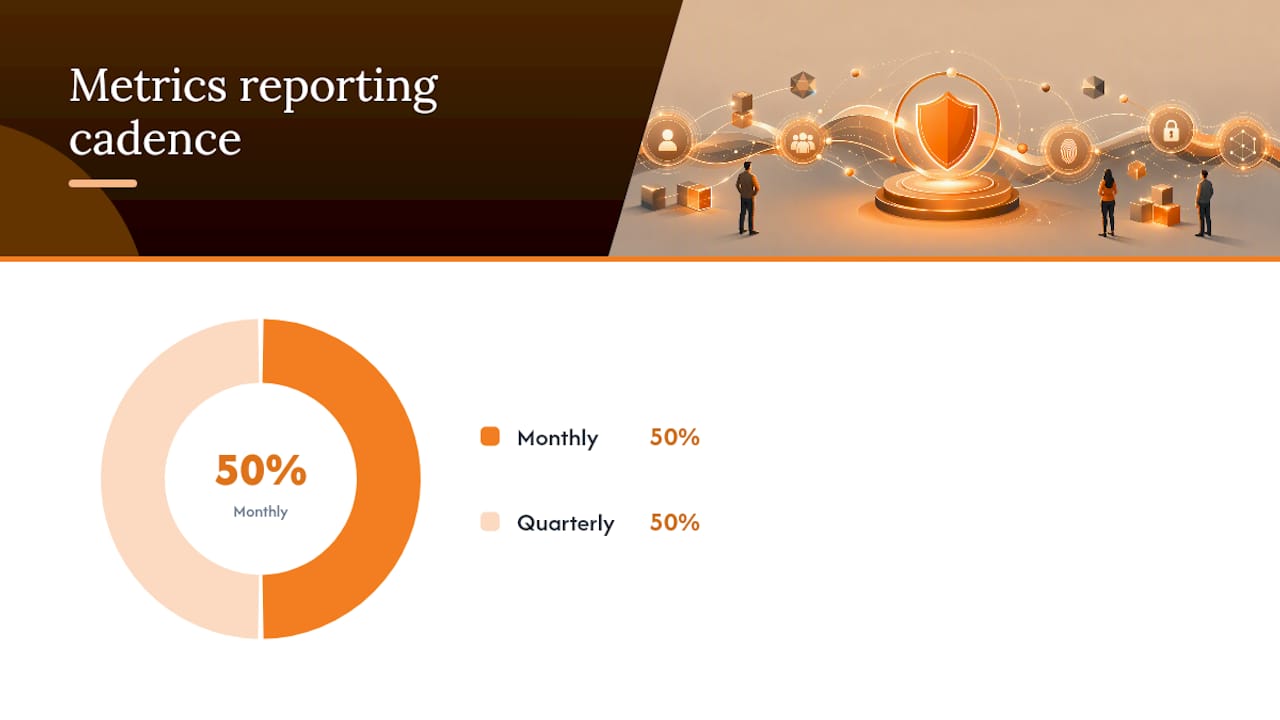 Metrics reporting cadence

50%
Monthly

Monthly 50%

Quarterly 50%